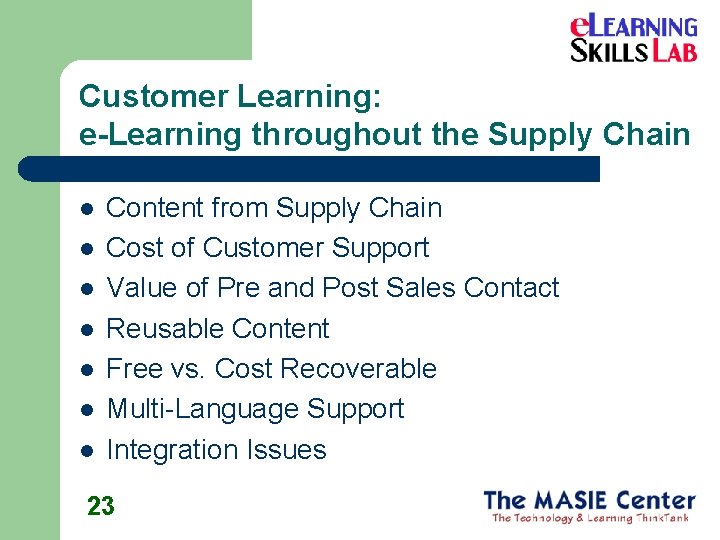 eLEARNING
SKILLS LAB

Customer Learning:
e-Learning throughout the Supply Chain

- Content from Supply Chain
- Cost of Customer Support
- Value of Pre and Post Sales Contact
- Reusable Content
- Free vs. Cost Recoverable
- Multi-Language Support
- Integration Issues

23

The MASIE Center
The Technology & Learning ThinkTank